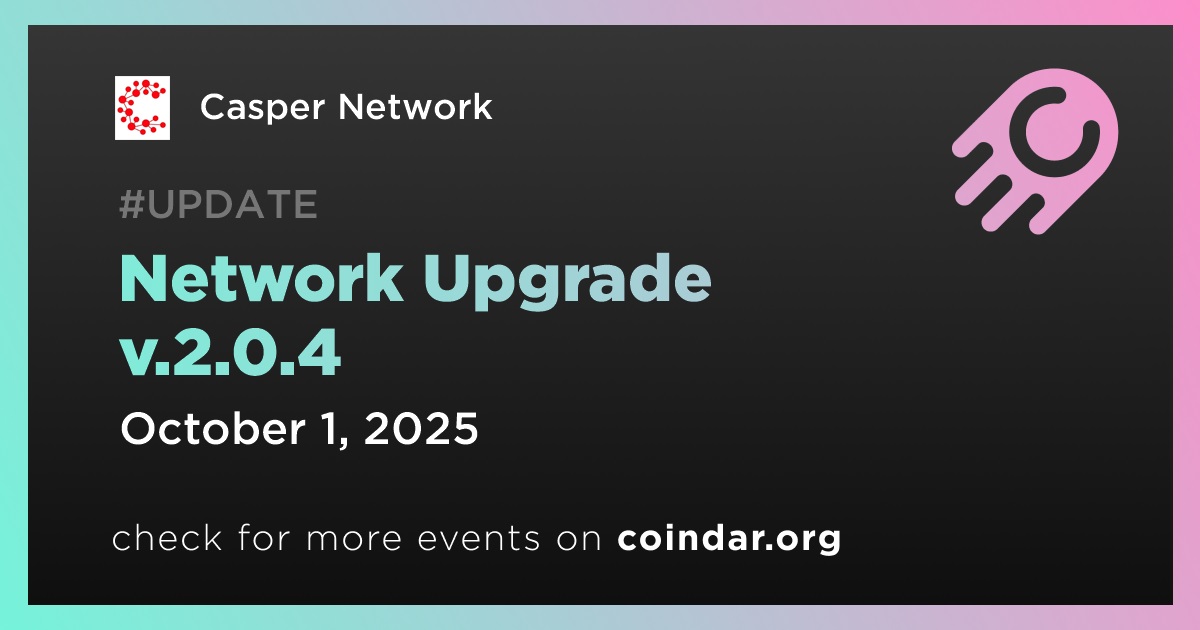 Casper Network

#UPDATE

Network Upgrade v.2.0.4

October 1, 2025

check for more events on coindar.org